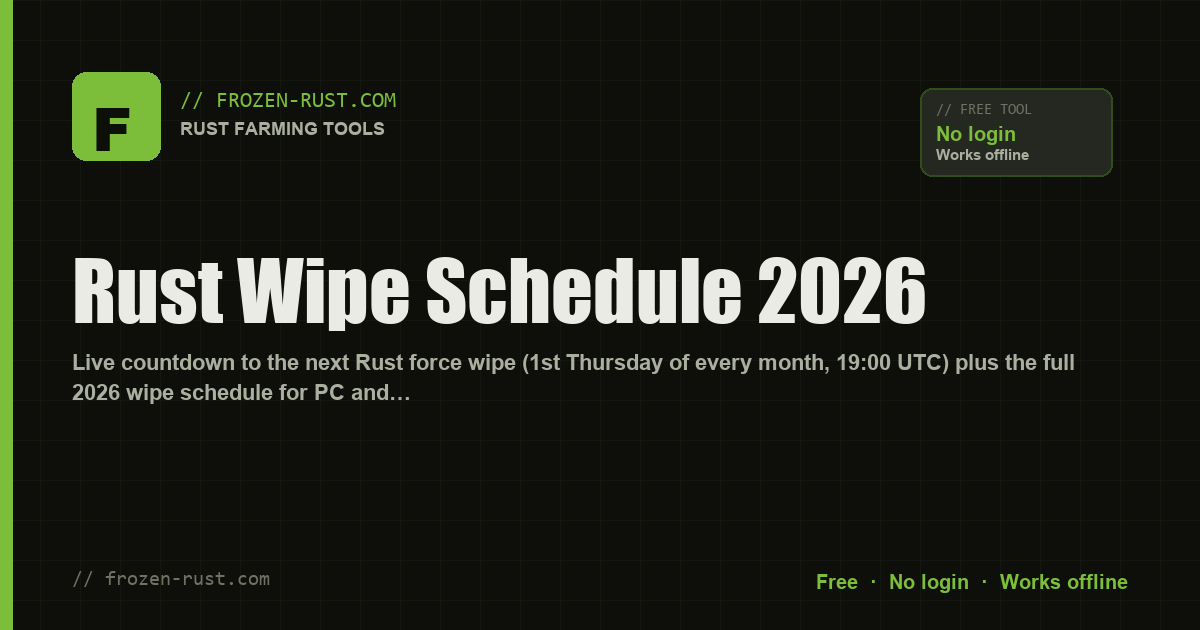 F

// FROZEN-RUST.COM
RUST FARMING TOOLS

// FREE TOOL
No login
Works offline

Rust Wipe Schedule 2026

Live countdown to the next Rust force wipe (1st Thursday of every month, 19:00 UTC) plus the full 2026 wipe schedule for PC and…

// frozen-rust.com

Free · No login · Works offline